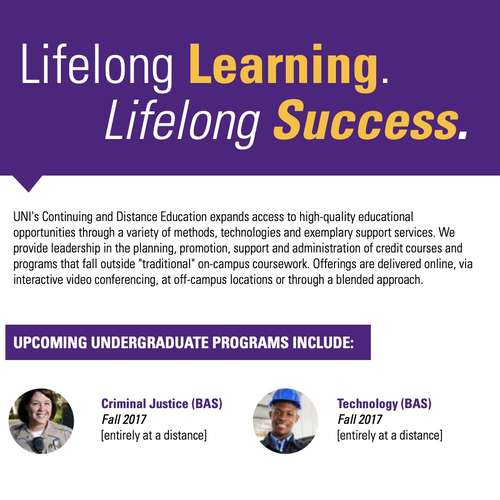 Lifelong Learning.
Lifelong Success.

UNI's Continuing and Distance Education expands access to high-quality educational opportunities through a variety of methods, technologies and exemplary support services. We provide leadership in the planning, promotion, support and administration of credit courses and programs that fall outside "traditional" on-campus coursework. Offerings are delivered online, via interactive video conferencing, at off-campus locations or through a blended approach.

UPCOMING UNDERGRADUATE PROGRAMS INCLUDE:

Criminal Justice (BAS)
Fall 2017
[entirely at a distance]

Technology (BAS)
Fall 2017
[entirely at a distance]